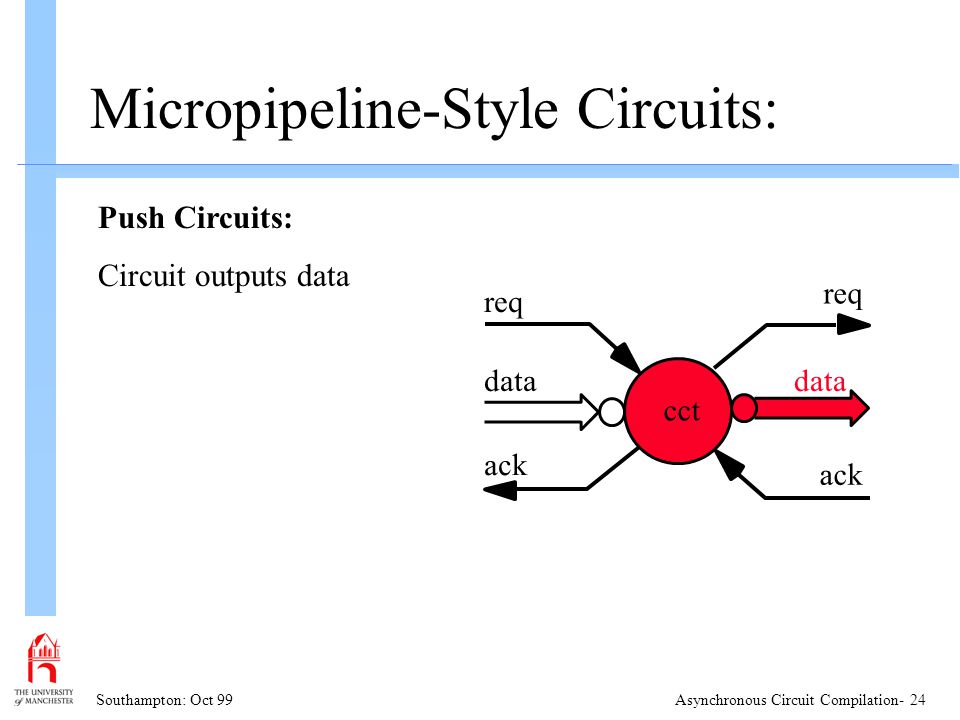 Micropipeline-Style Circuits:

Push Circuits:

Circuit outputs data

req

data

ack

cct

req

data

ack

THE UNIVERSITY of MANCHESTER

Southampton: Oct 99

Asynchronous Circuit Compilation- 24